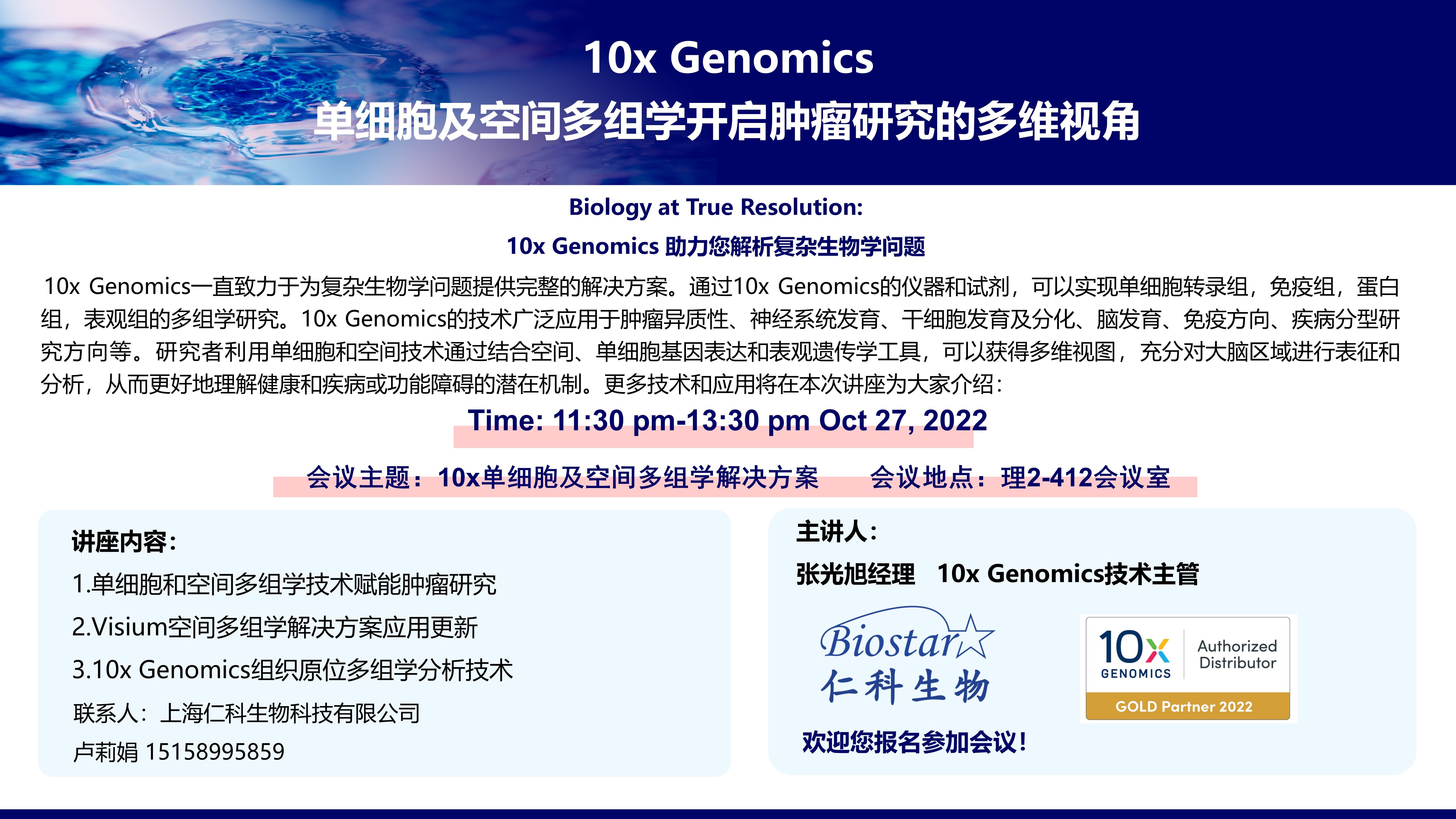 10x Genomics

单细胞及空间多组学开启肿瘤研究的多维视角

Biology at True Resolution:

10x Genomics 助力您解析复杂生物学问题

10x Genomics一直致力于为复杂生物学问题提供完整的解决方案。通过10x Genomics的仪器和试剂，可以实现单细胞转录组，免疫组，蛋白组，表观组的多组学研究。10x Genomics的技术广泛应用于肿瘤异质性、神经系统发育、干细胞发育及分化、脑发育、免疫方向、疾病分型研究方向等。研究者利用单细胞和空间技术通过结合空间、单细胞基因表达和表观遗传学工具，可以获得多维视图，充分对大脑区域进行表征和分析，从而更好地理解健康和疾病或功能障碍的潜在机制。更多技术和应用将在本次讲座为大家介绍：

Time: 11:30 pm-13:30 pm Oct 27, 2022

会议主题：10x单细胞及空间多组学解决方案　　会议地点：理2-412会议室

讲座内容：
1.单细胞和空间多组学技术赋能肿瘤研究
2.Visium空间多组学解决方案应用更新
3.10x Genomics组织原位多组学分析技术
联系人：上海仁科生物科技有限公司
卢莉娟 15158995859

主讲人：
张光旭经理　10x Genomics技术主管

Biostar
仁科生物

10x GENOMICS Authorized Distributor
GOLD Partner 2022

欢迎您报名参加会议！